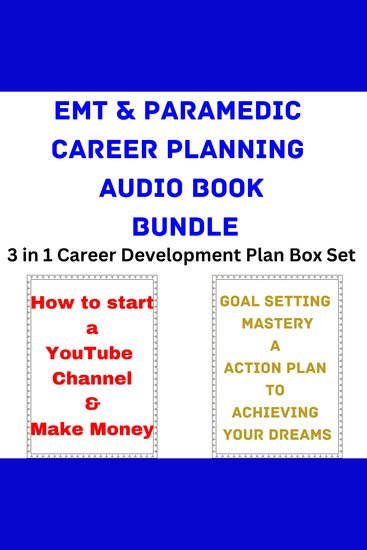 EMT & PARAMEDIC CAREER PLANNING AUDIO BOOK BUNDLE

3 in 1 Career Development Plan Box Set

How to start a YouTube Channel & Make Money

GOAL SETTING MASTERY A ACTION PLAN TO ACHIEVING YOUR DREAMS